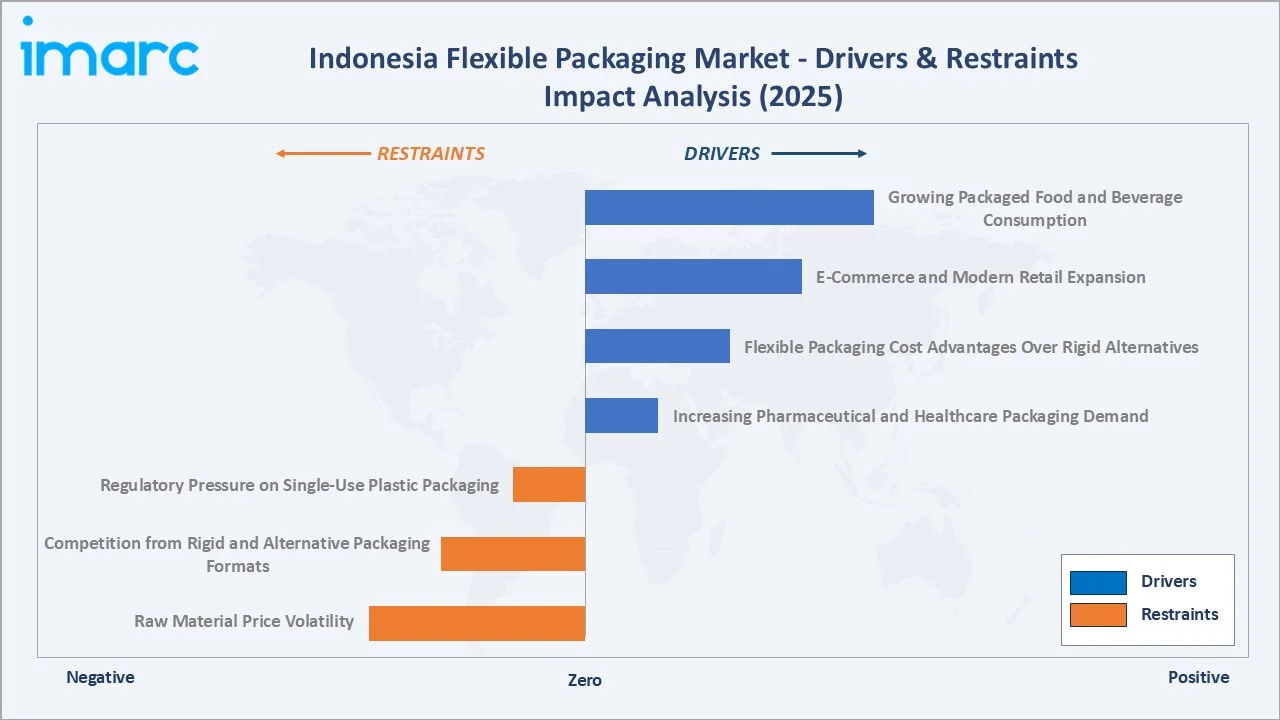 imarc

Indonesia Flexible Packaging Market - Drivers & Restraints Impact Analysis (2025)

RESTRAINTS

DRIVERS

Growing Packaged Food and Beverage Consumption

E-Commerce and Modern Retail Expansion

Flexible Packaging Cost Advantages Over Rigid Alternatives

Increasing Pharmaceutical and Healthcare Packaging Demand

Regulatory Pressure on Single-Use Plastic Packaging

Competition from Rigid and Alternative Packaging Formats

Raw Material Price Volatility

Drivers

Restraints

Negative

Zero

Positive